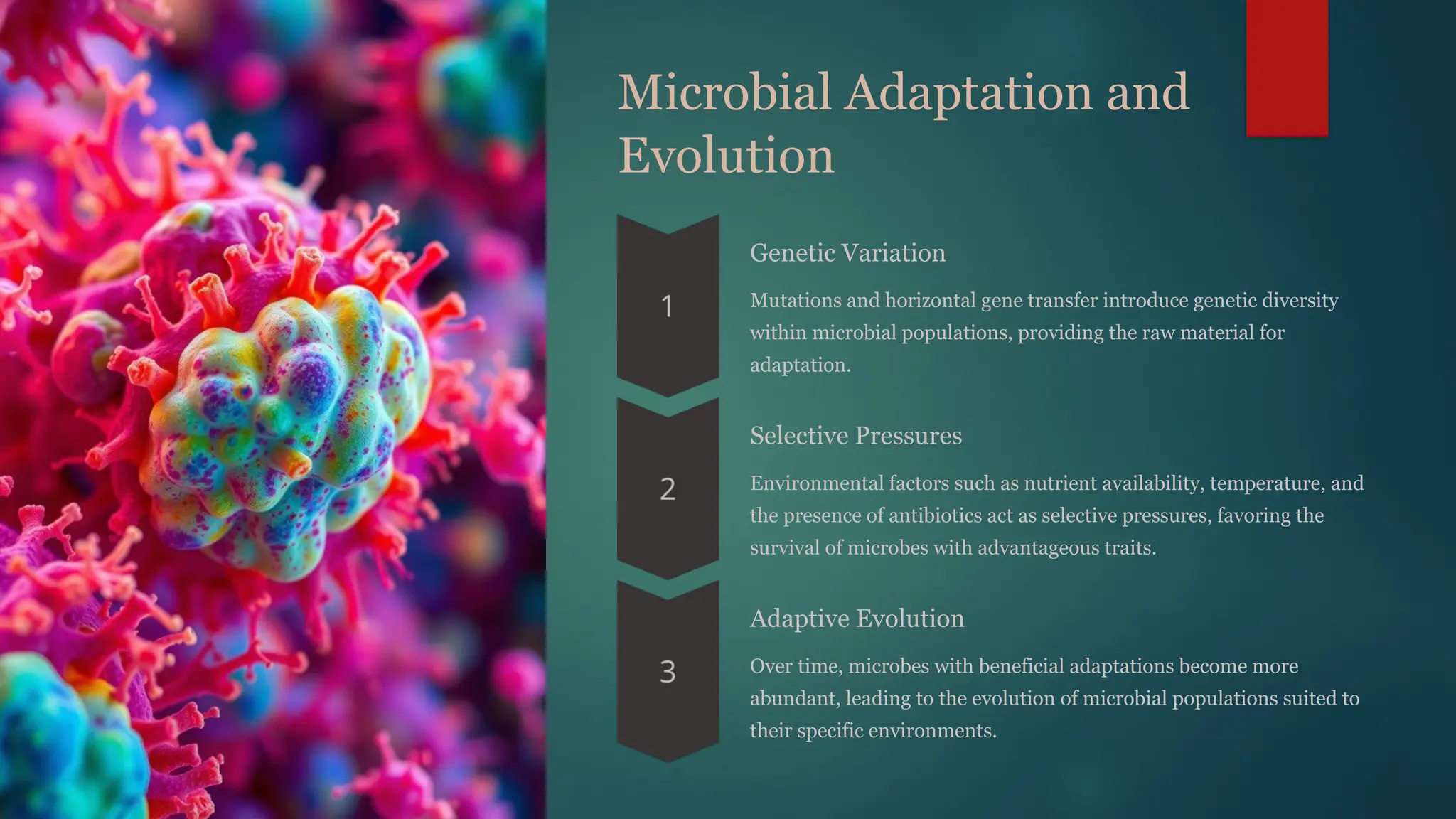 Microbial Adaptation and Evolution

1

Genetic Variation

Mutations and horizontal gene transfer introduce genetic diversity within microbial populations, providing the raw material for adaptation.

2

Selective Pressures

Environmental factors such as nutrient availability, temperature, and the presence of antibiotics act as selective pressures, favoring the survival of microbes with advantageous traits.

3

Adaptive Evolution

Over time, microbes with beneficial adaptations become more abundant, leading to the evolution of microbial populations suited to their specific environments.